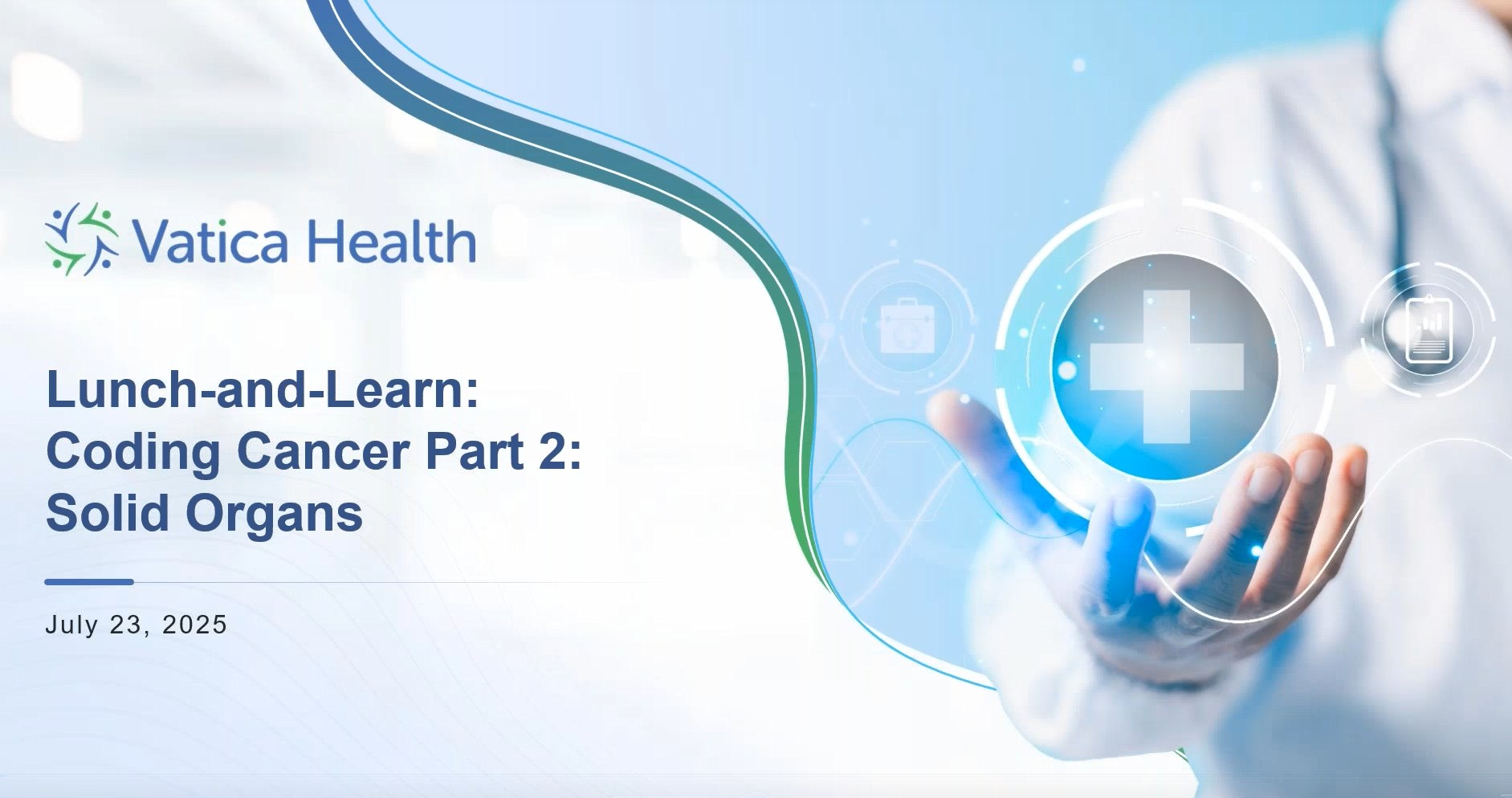 Vatica Health

Lunch-and-Learn: Coding Cancer Part 2: Solid Organs

July 23, 2025